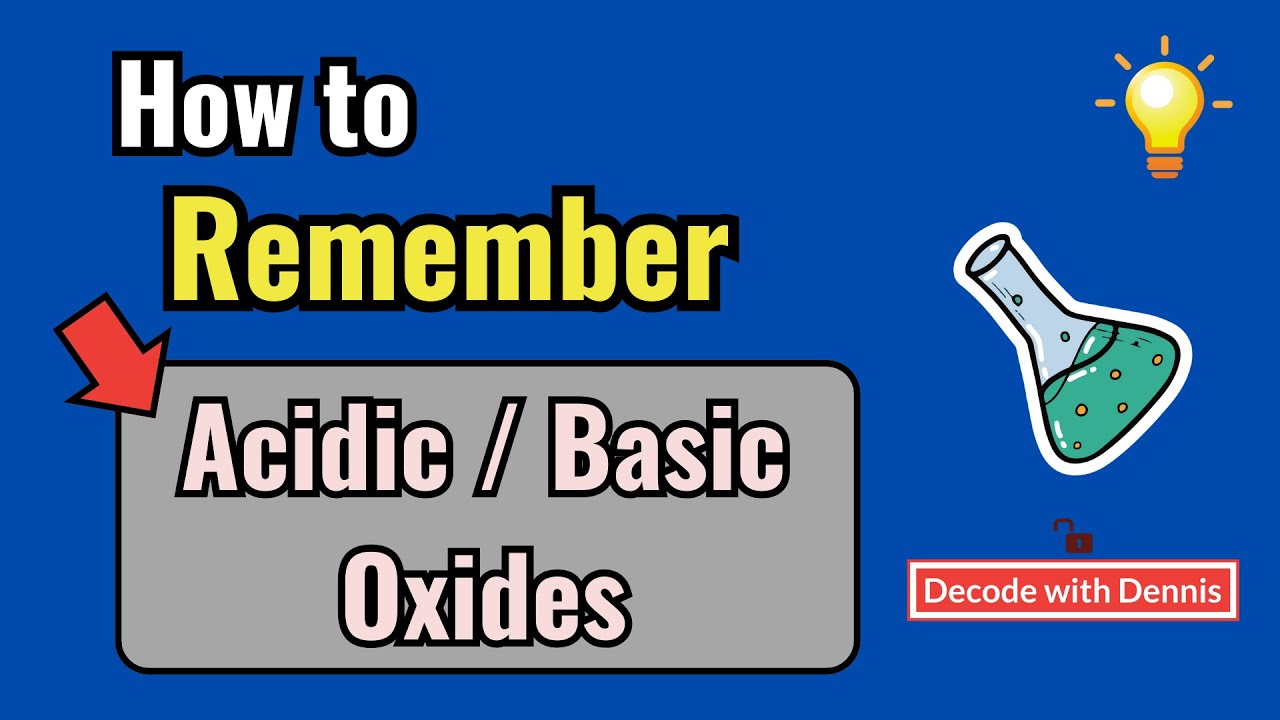 How to
Remember
Acidic / Basic Oxides

Decode with Dennis